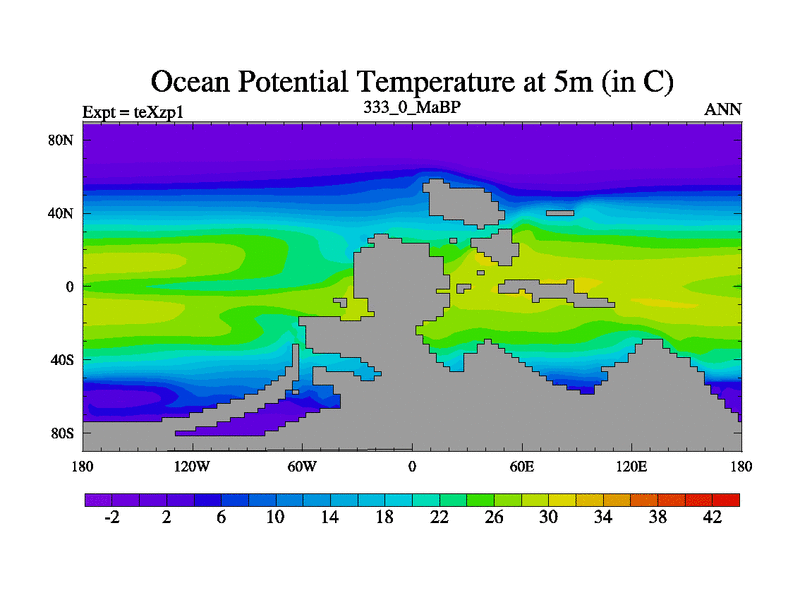 Ocean Potential Temperature at 5m (in C)

Expt = teXzp1

333_0_MaBP

ANN

80N
40N
0
40S
80S

180
120W
60W
0
60E
120E
180

-2
2
6
10
14
18
22
26
30
34
38
42